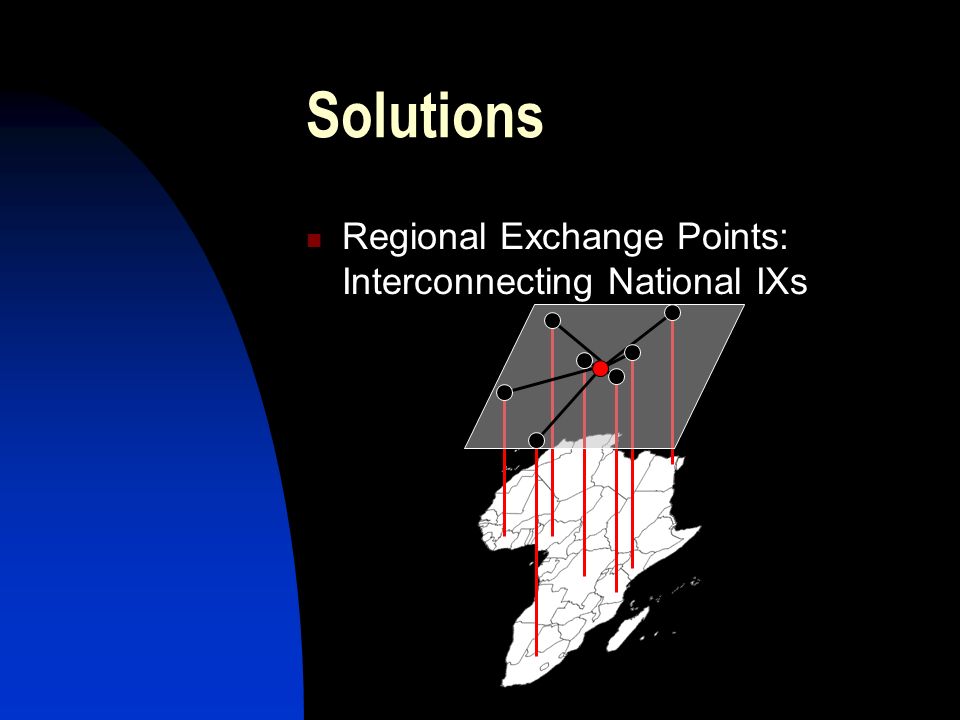 Solutions

Regional Exchange Points: Interconnecting National IXs